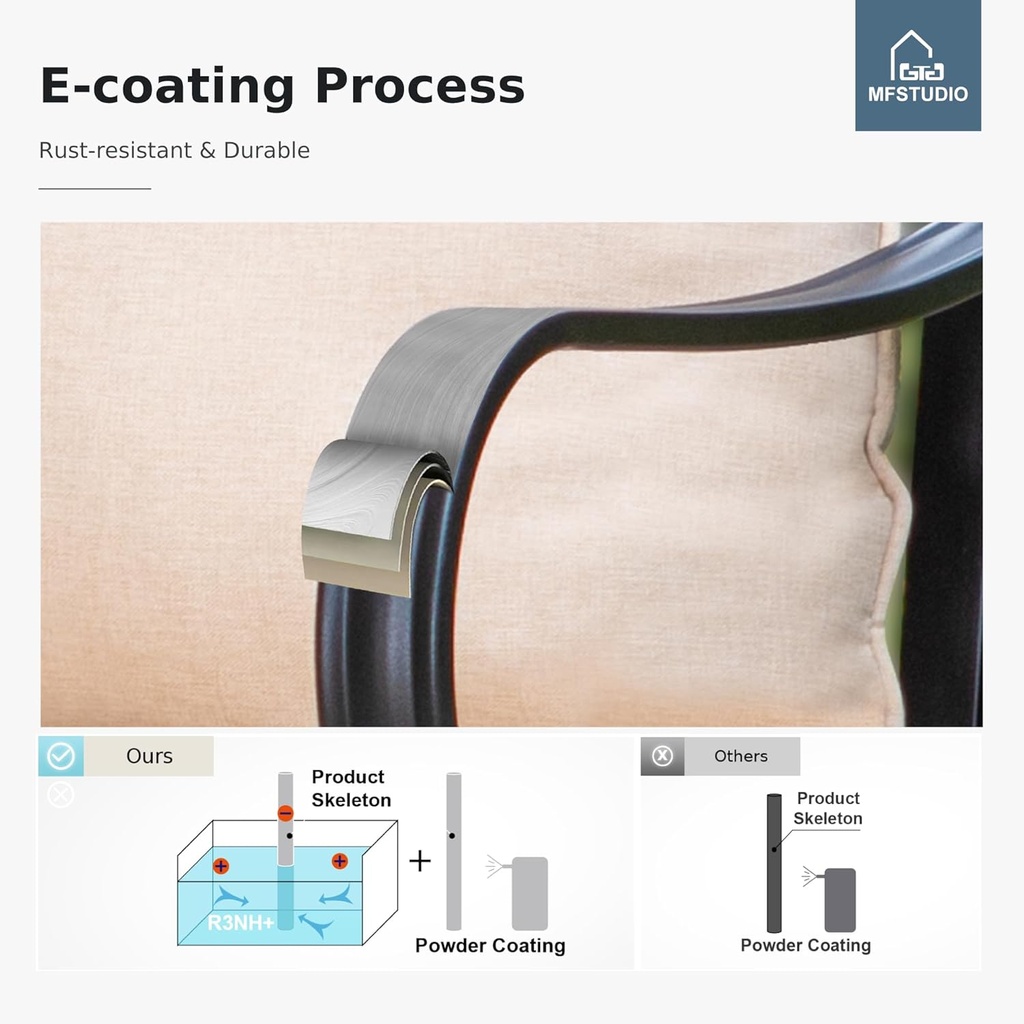 E-coating Process

Rust-resistant & Durable

MFSTUDIO

Ours

Product Skeleton

R3NH+

+

Powder Coating

Others

Product Skeleton

Powder Coating